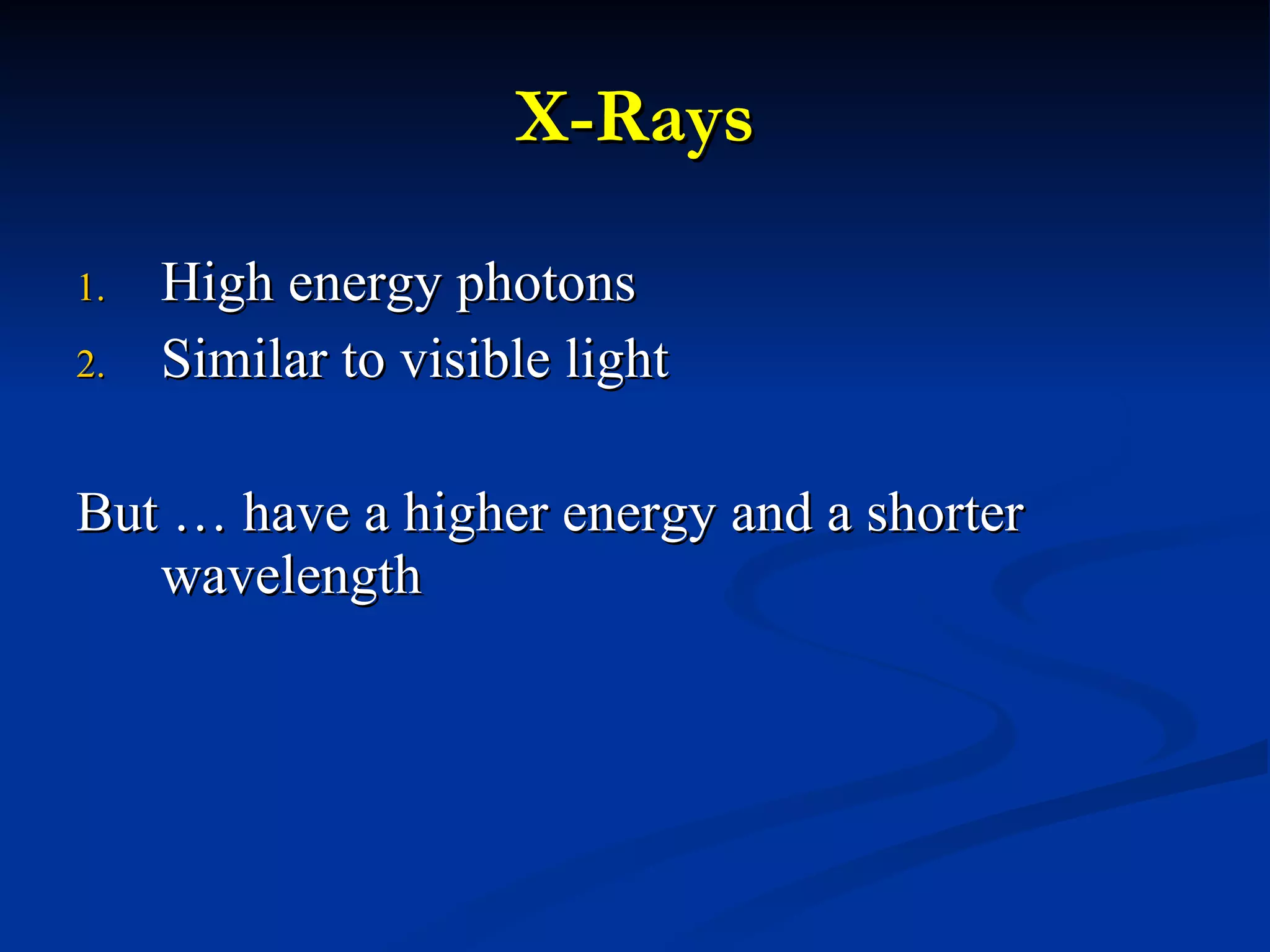 X-Rays

1. High energy photons
2. Similar to visible light

But … have a higher energy and a shorter wavelength